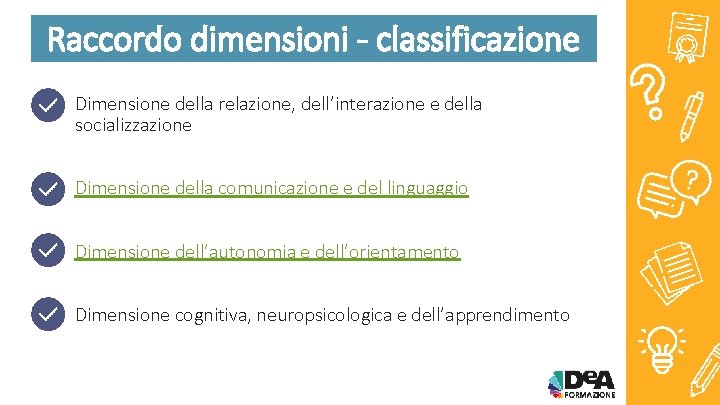 Raccordo dimensioni - classificazione

Dimensione della relazione, dell'interazione e della socializzazione

Dimensione della comunicazione e del linguaggio

Dimensione dell'autonomia e dell'orientamento

Dimensione cognitiva, neuropsicologica e dell'apprendimento

?

?

DeA FORMAZIONE